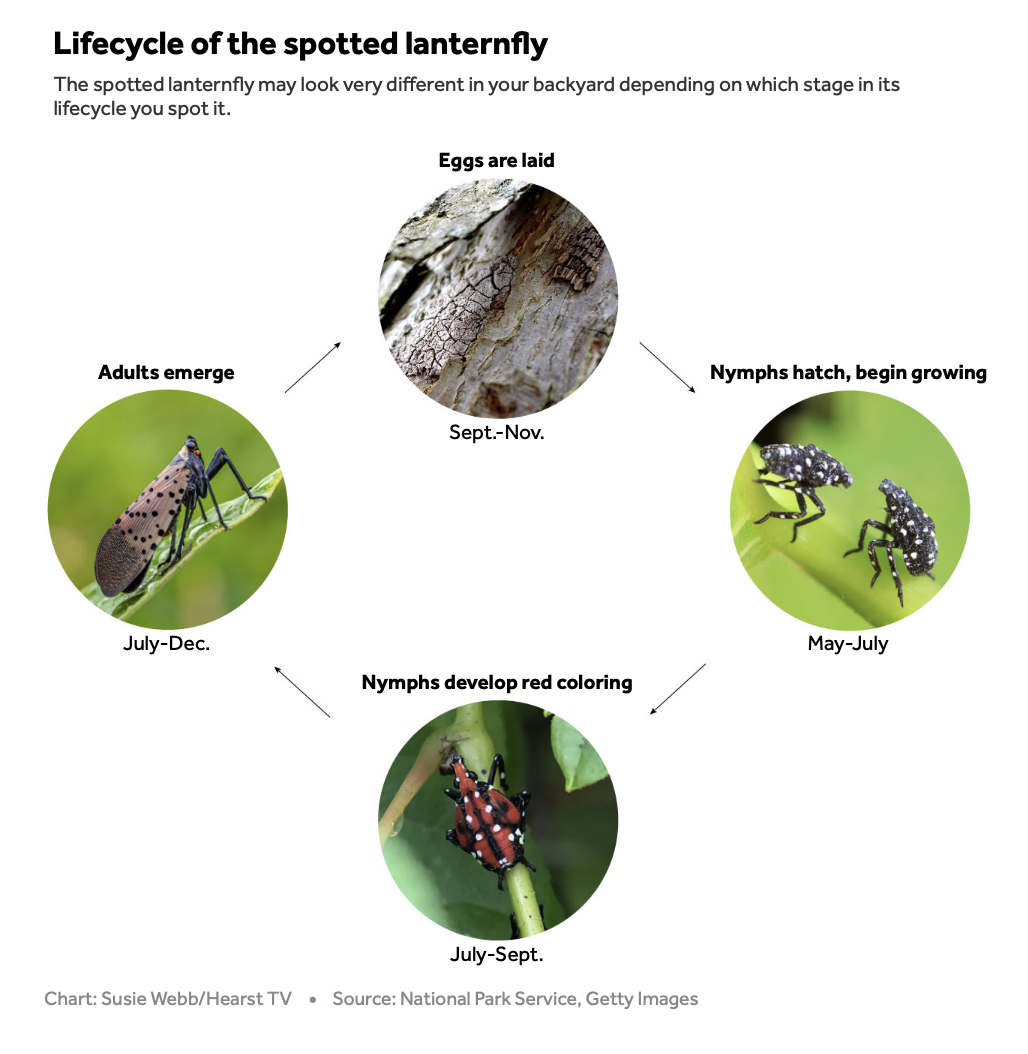 Lifecycle of the spotted lanternfly

The spotted lanternfly may look very different in your backyard depending on which stage in its lifecycle you spot it.

Eggs are laid

Sept.-Nov.

Nymphs hatch, begin growing

May-July

Nymphs develop red coloring

July-Sept.

Adults emerge

July-Dec.

Chart: Susie Webb/Hearst TV • Source: National Park Service, Getty Images